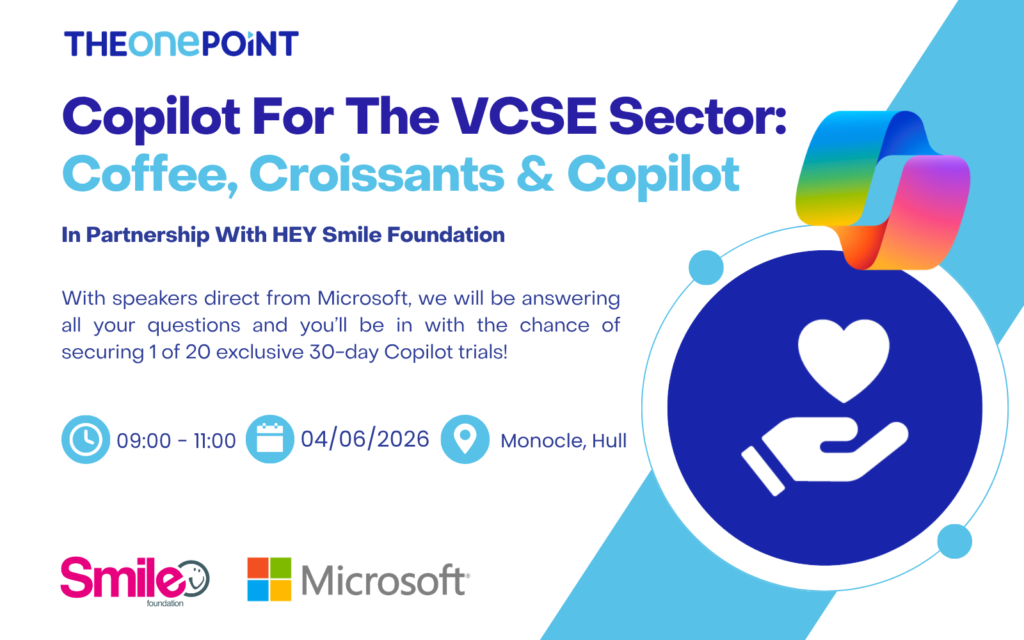 THEONEPOINT

Copilot For The VCSE Sector: Coffee, Croissants & Copilot

In Partnership With HEY Smile Foundation

With speakers direct from Microsoft, we will be answering all your questions and you'll be in with the chance of securing 1 of 20 exclusive 30-day Copilot trials!

09:00 - 11:00
04/06/2026
Monocle, Hull

Smile foundation
Microsoft